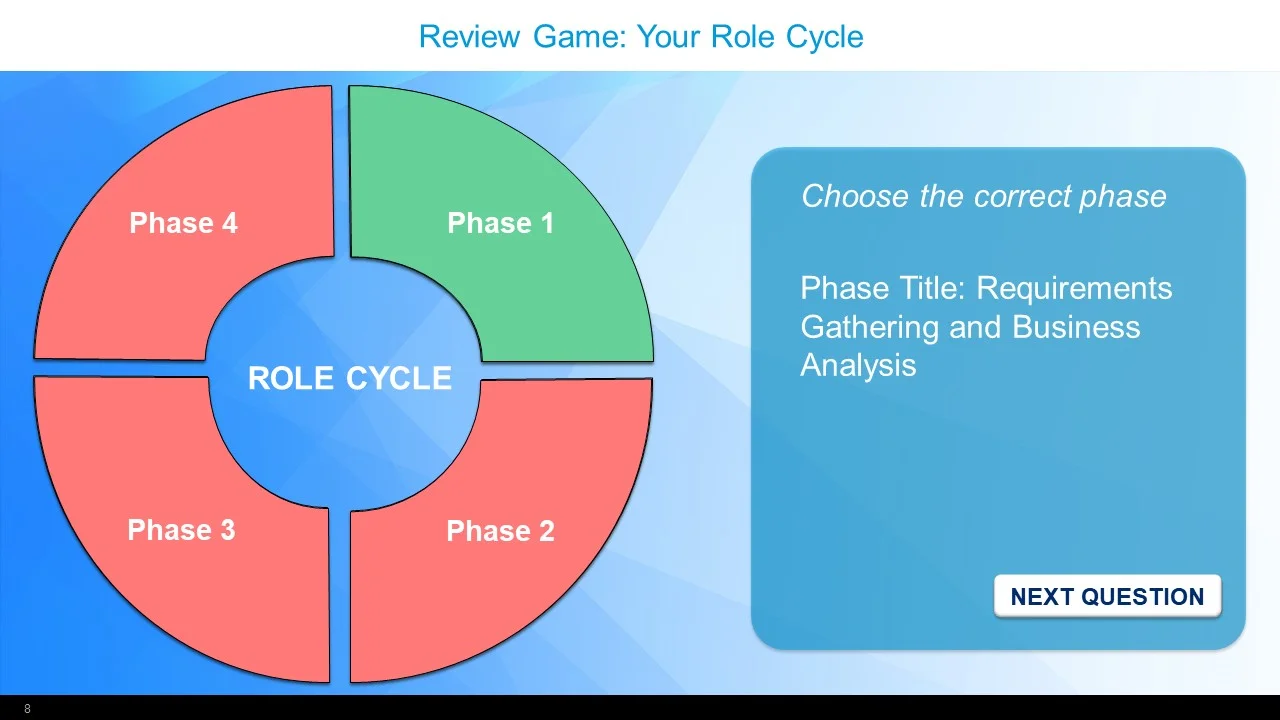 Review Game: Your Role Cycle

Phase 4

Phase 1

ROLE CYCLE

Phase 3

Phase 2

Choose the correct phase

Phase Title: Requirements Gathering and Business Analysis

NEXT QUESTION

8